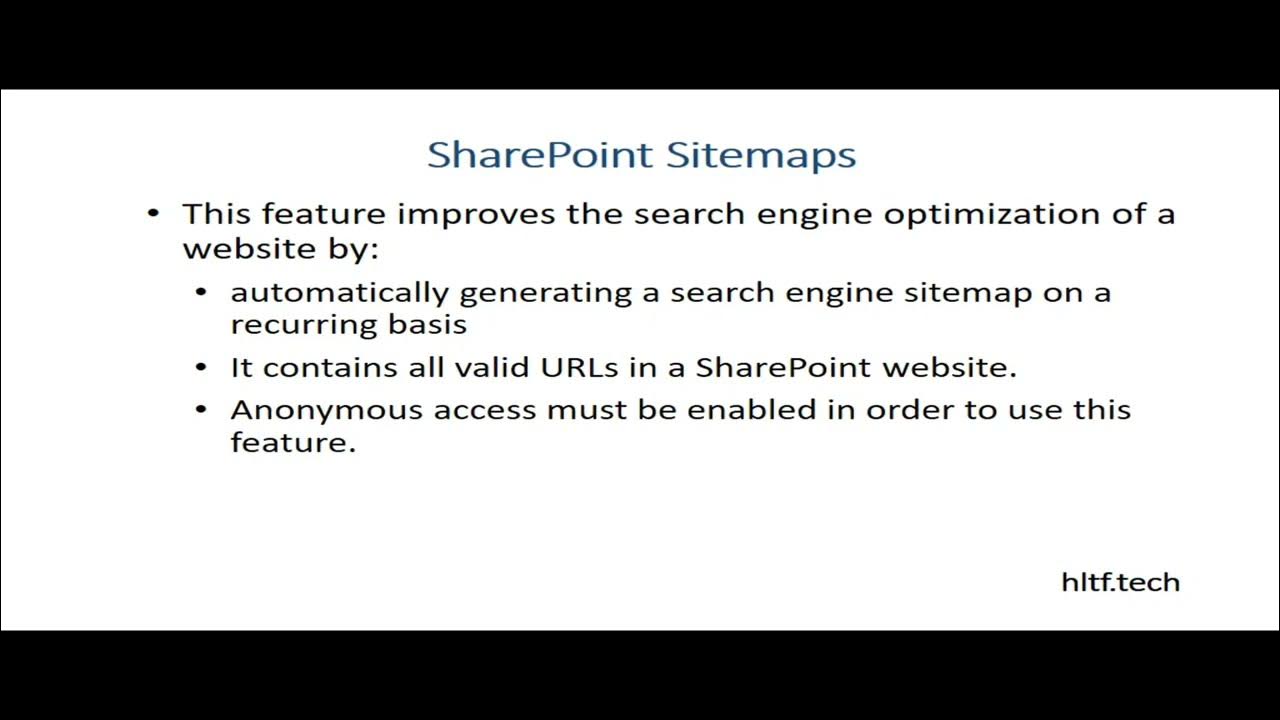 SharePoint Sitemaps

• This feature improves the search engine optimization of a website by:

• automatically generating a search engine sitemap on a recurring basis

• It contains all valid URLs in a SharePoint website.

• Anonymous access must be enabled in order to use this feature.

hltf.tech